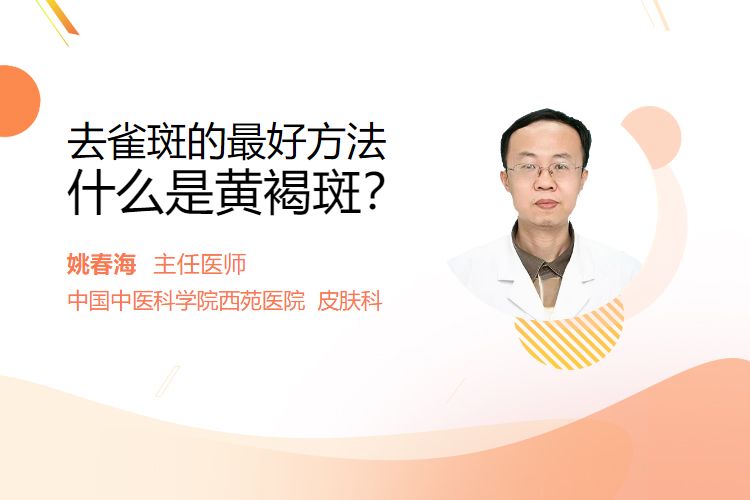 去雀斑的最好方法
什么是黄褐斑?

姚春海 主任医师
中国中医科学院西苑医院 皮肤科